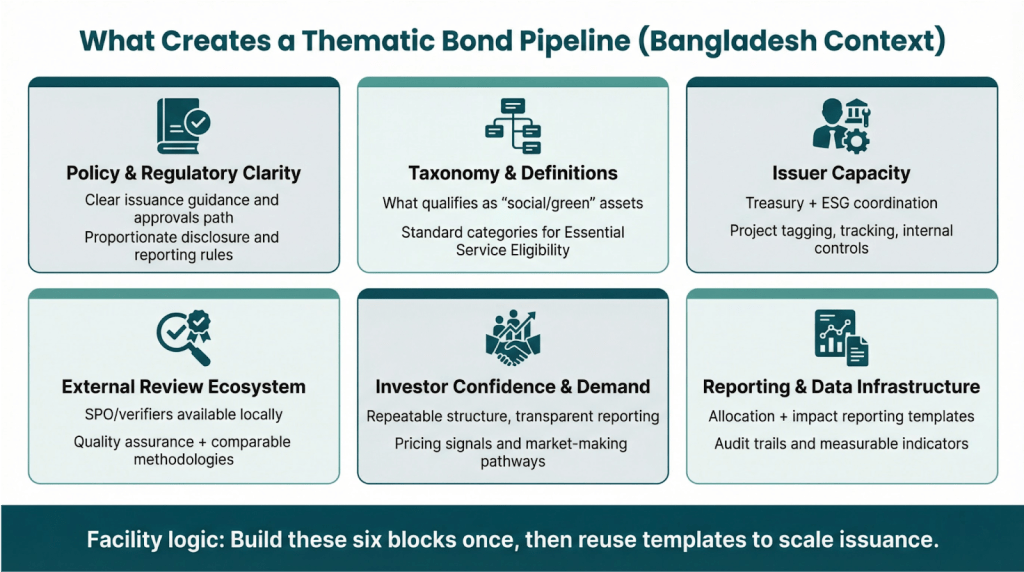 What Creates a Thematic Bond Pipeline (Bangladesh Context)

Policy & Regulatory Clarity

Clear issuance guidance and approvals path

Proportionate disclosure and reporting rules

Taxonomy & Definitions

What qualifies as "social/green" assets

Standard categories for Essential Service Eligibility

Issuer Capacity

Treasury + ESG coordination

Project tagging, tracking, internal controls

External Review Ecosystem

SPO/verifiers available locally

Quality assurance + comparable methodologies

Investor Confidence & Demand

Repeatable structure, transparent reporting

Pricing signals and market-making pathways

Reporting & Data Infrastructure

Allocation + impact reporting templates

Audit trails and measurable indicators

Facility logic: Build these six blocks once, then reuse templates to scale issuance.